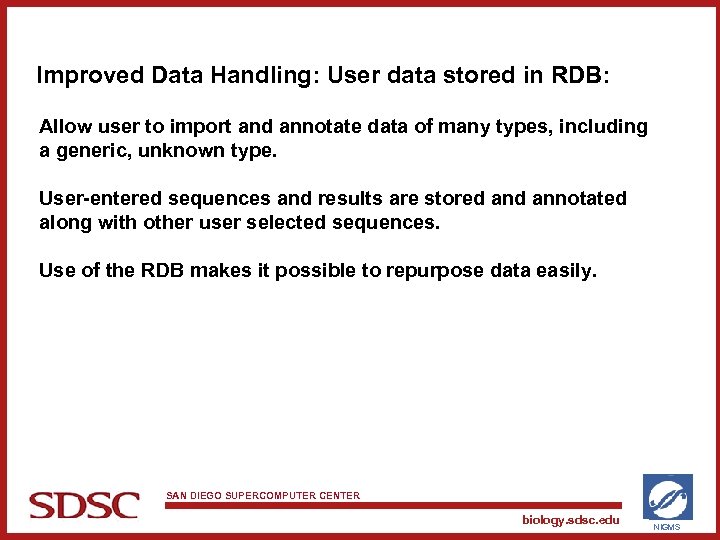 Improved Data Handling: User data stored in RDB:

Allow user to import and annotate data of many types, including a generic, unknown type.

User-entered sequences and results are stored and annotated along with other user selected sequences.

Use of the RDB makes it possible to repurpose data easily.

SDSC

SAN DIEGO SUPERCOMPUTER CENTER

biology.sdsc.edu

NIGMS